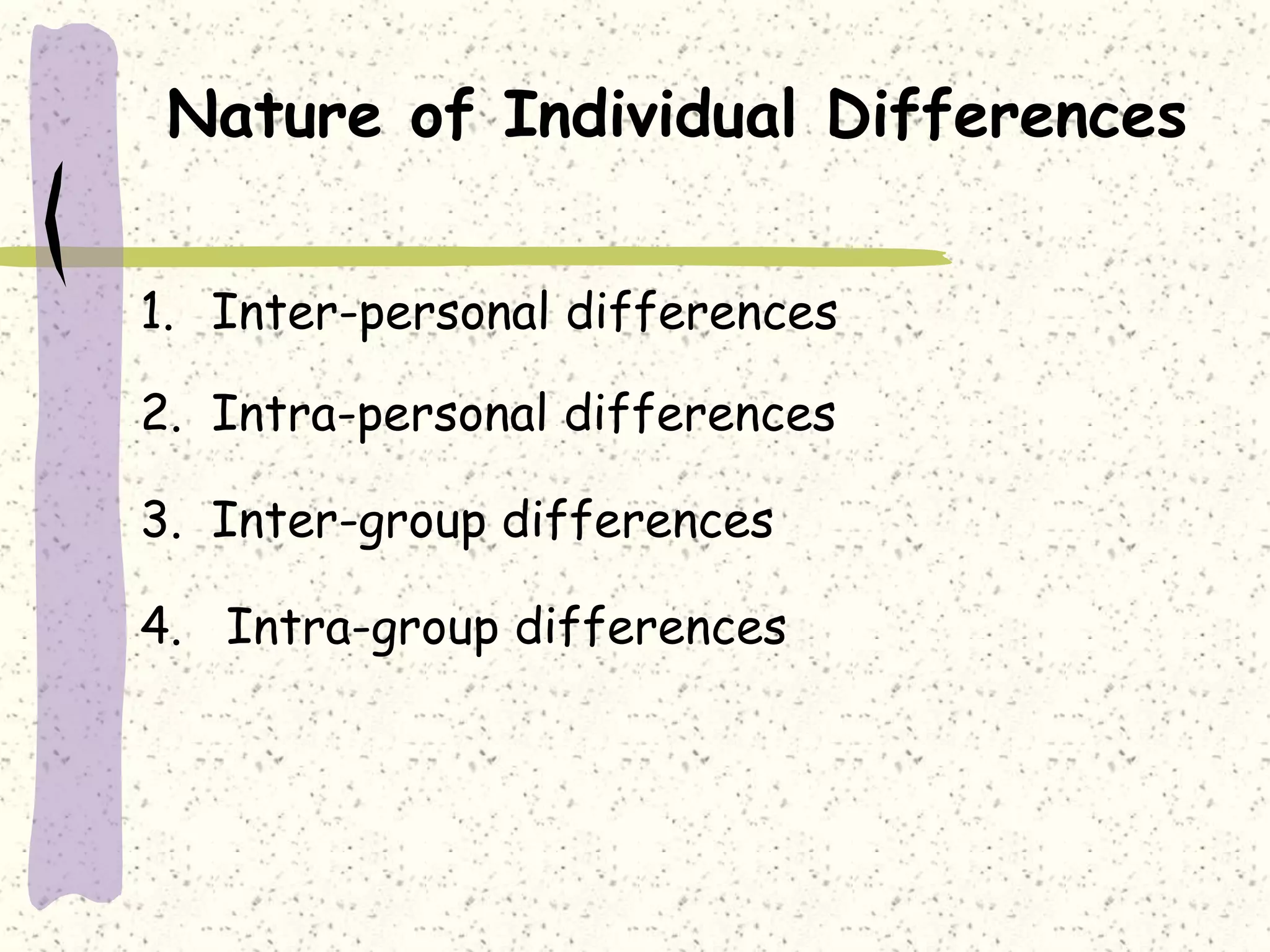 Nature of Individual Differences

1. Inter-personal differences
2. Intra-personal differences
3. Inter-group differences
4. Intra-group differences